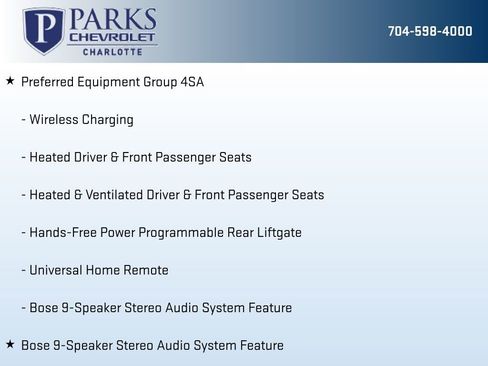 P PARKS CHEVROLET CHARLOTTE

704-598-4000

★ Preferred Equipment Group 4SA

- Wireless Charging

- Heated Driver & Front Passenger Seats

- Heated & Ventilated Driver & Front Passenger Seats

- Hands-Free Power Programmable Rear Liftgate

- Universal Home Remote

- Bose 9-Speaker Stereo Audio System Feature

★ Bose 9-Speaker Stereo Audio System Feature